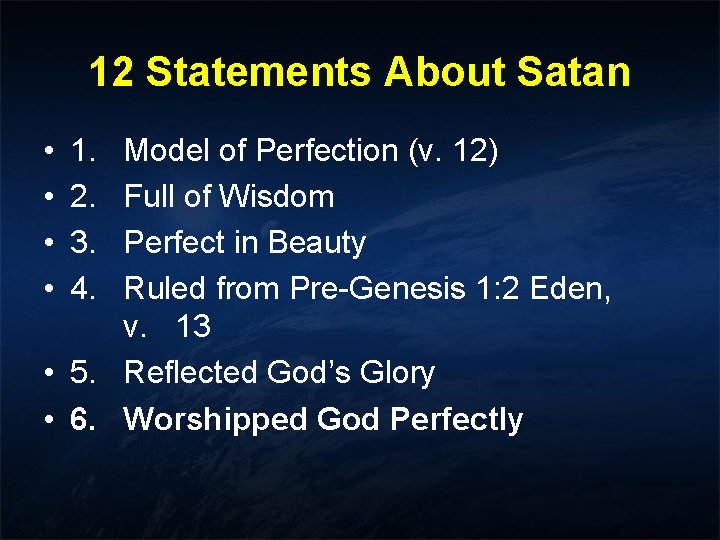 12 Statements About Satan

• 1. Model of Perfection (v. 12)
• 2. Full of Wisdom
• 3. Perfect in Beauty
• 4. Ruled from Pre-Genesis 1:2 Eden, v. 13
• 5. Reflected God's Glory
• 6. Worshipped God Perfectly